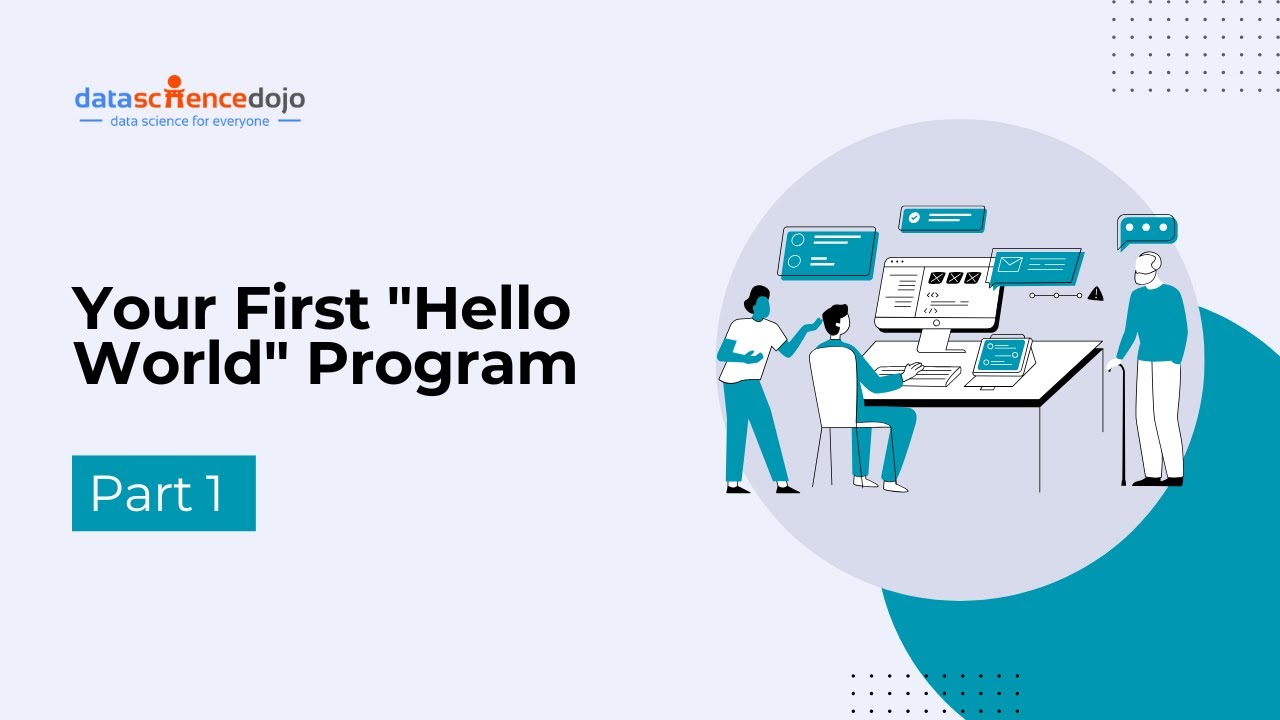 datasciencedojo
data science for everyone

Your First "Hello World" Program

Part 1